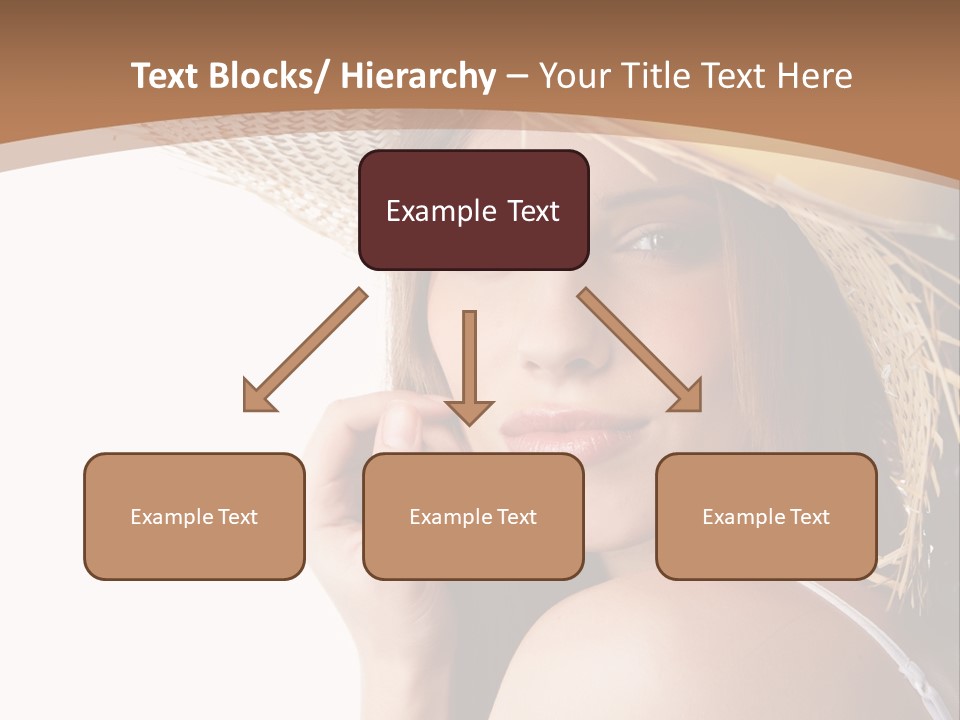 Text Blocks/ Hierarchy – Your Title Text Here

Example Text

Example Text

Example Text

Example Text